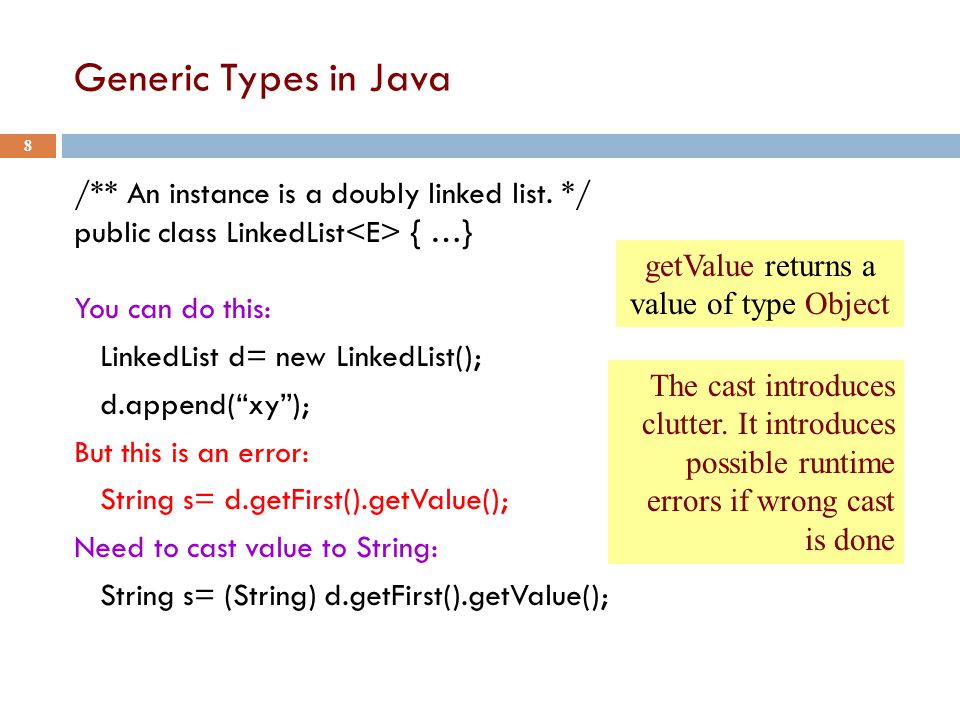 Generic Types in Java

8

/** An instance is a doubly linked list. */
public class LinkedList<E> { …}

You can do this:

LinkedList d= new LinkedList();

d.append("xy");

But this is an error:

String s= d.getFirst().getValue();

Need to cast value to String:

String s= (String) d.getFirst().getValue();

getValue returns a value of type Object

The cast introduces clutter. It introduces possible runtime errors if wrong cast is done